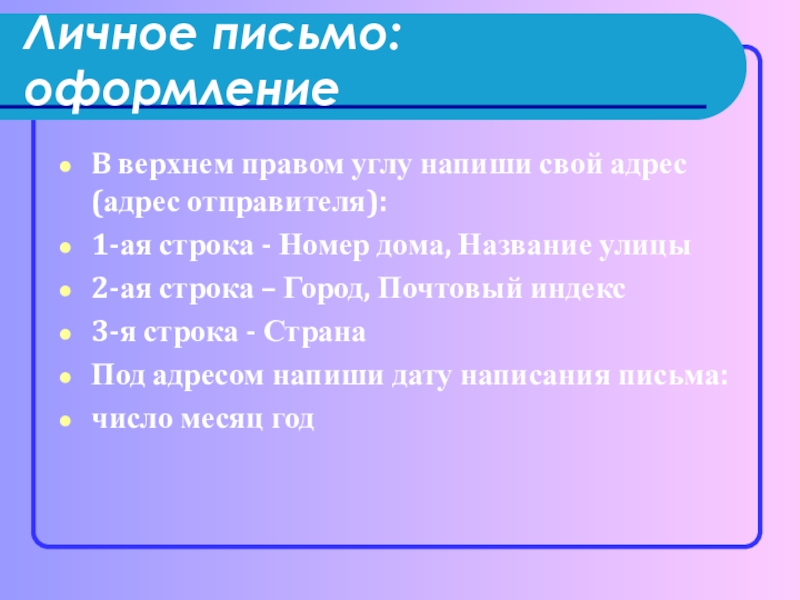 Личное письмо: оформление

- В верхнем правом углу напиши свой адрес (адрес отправителя):
- 1-ая строка - Номер дома, Название улицы
- 2-ая строка – Город, Почтовый индекс
- 3-я строка - Страна
- Под адресом напиши дату написания письма:
- число месяц год